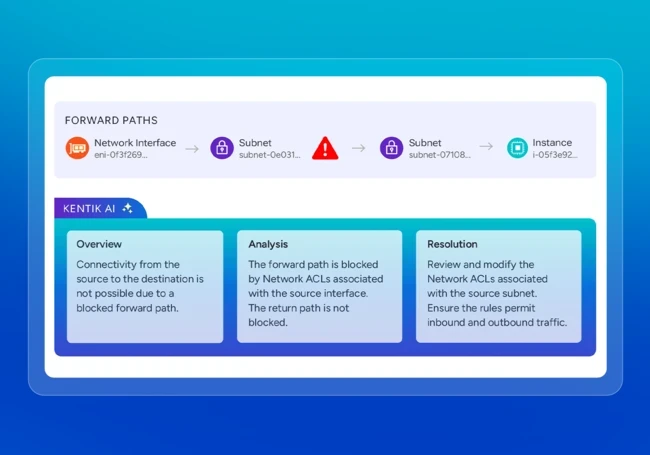 FORWARD PATHS

Network Interface
eni-0f3f269...

Subnet
subnet-0e031...

Subnet
subnet-07108...

Instance
i-05f3e92...

KENTIK AI

Overview
Connectivity from the source to the destination is not possible due to a blocked forward path.

Analysis
The forward path is blocked by Network ACLs associated with the source interface. The return path is not blocked.

Resolution
Review and modify the Network ACLs associated with the source subnet. Ensure the rules permit inbound and outbound traffic.